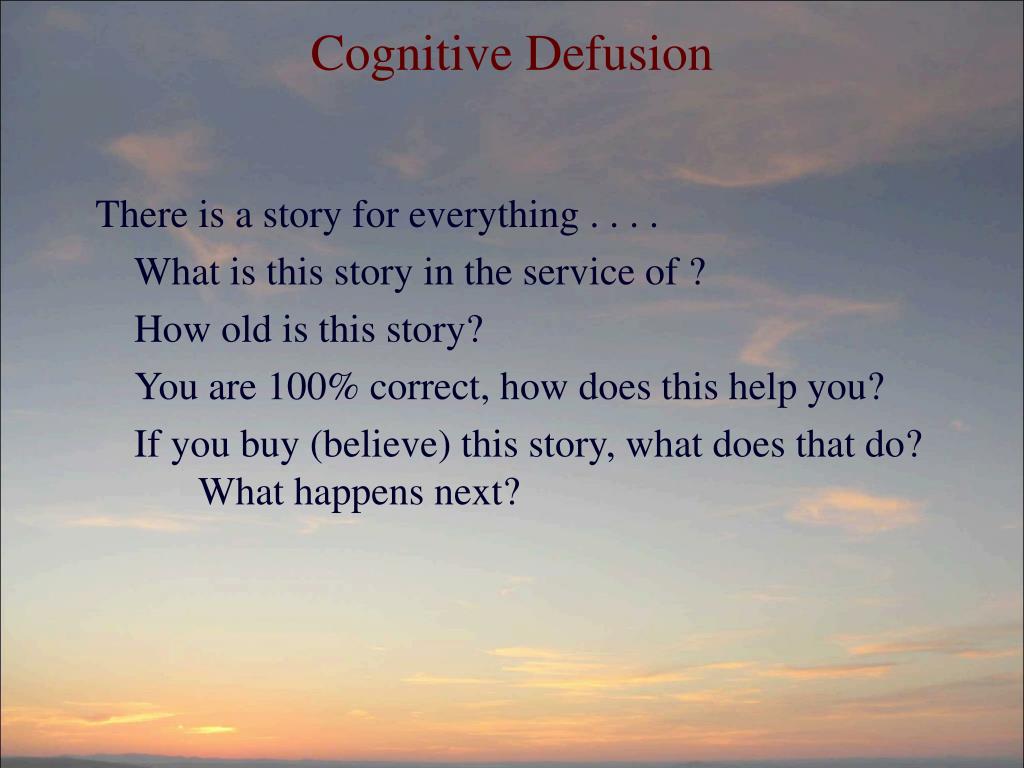 Cognitive Defusion

There is a story for everything . . . .

What is this story in the service of ?

How old is this story?

You are 100% correct, how does this help you?

If you buy (believe) this story, what does that do? What happens next?